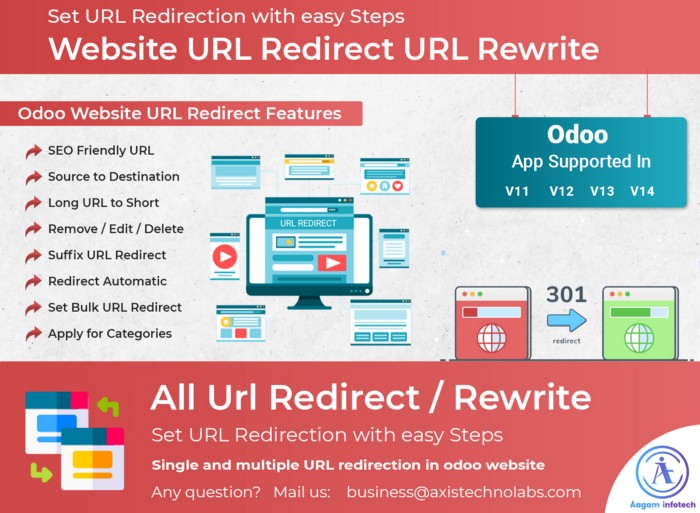 Set URL Redirection with easy Steps
Website URL Redirect URL Rewrite

Odoo Website URL Redirect Features

SEO Friendly URL
Source to Destination
Long URL to Short
Remove / Edit / Delete
Suffix URL Redirect
Redirect Automatic
Set Bulk URL Redirect
Apply for Categories

URL REDIRECT

Odoo
App Supported In
V11 V12 V13 V14

301
redirect

All Url Redirect / Rewrite
Set URL Redirection with easy Steps
Single and multiple URL redirection in odoo website
Any question? Mail us: business@axistechnolabs.com

Aagam infotech